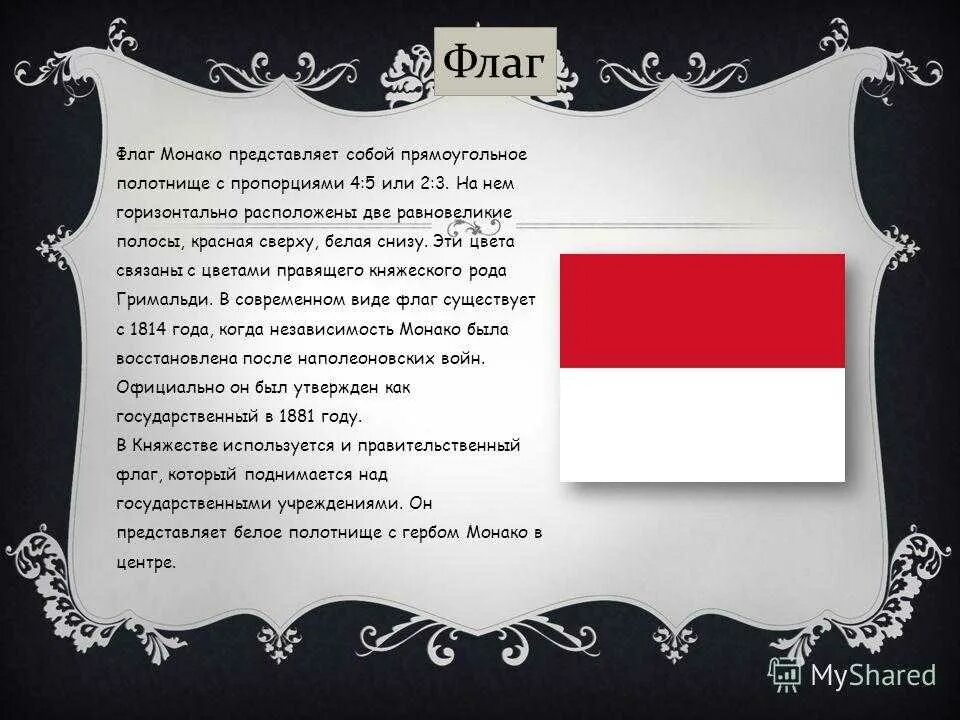 Флаг

Флаг Монако представляет собой прямоугольное полотнище с пропорциями 4:5 или 2:3. На нем горизонтально расположены две равновеликие полосы, красная сверху, белая снизу. Эти цвета связаны с цветами правящего княжеского рода Гримальди. В современном виде флаг существует с 1814 года, когда независимость Монако была восстановлена после наполеоновских войн. Официально он был утвержден как государственный в 1881 году.
В Княжестве используется и правительственный флаг, который поднимается над государственными учреждениями. Он представляет белое полотнище с гербом Монако в центре.

MyShared